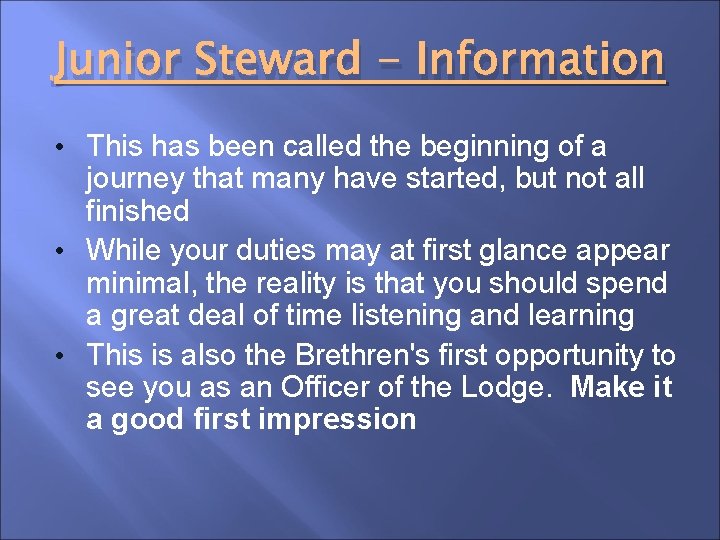 Junior Steward – Information

• This has been called the beginning of a journey that many have started, but not all finished
• While your duties may at first glance appear minimal, the reality is that you should spend a great deal of time listening and learning
• This is also the Brethren's first opportunity to see you as an Officer of the Lodge. Make it a good first impression